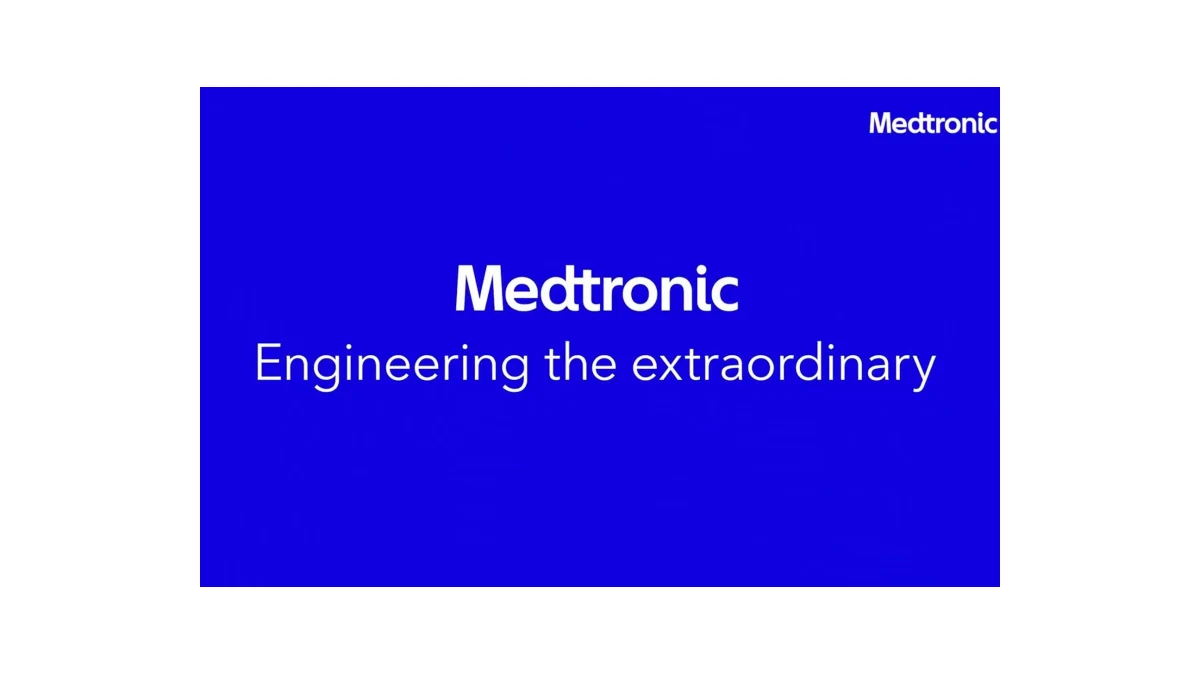 Medtronic

Medtronic
Engineering the extraordinary